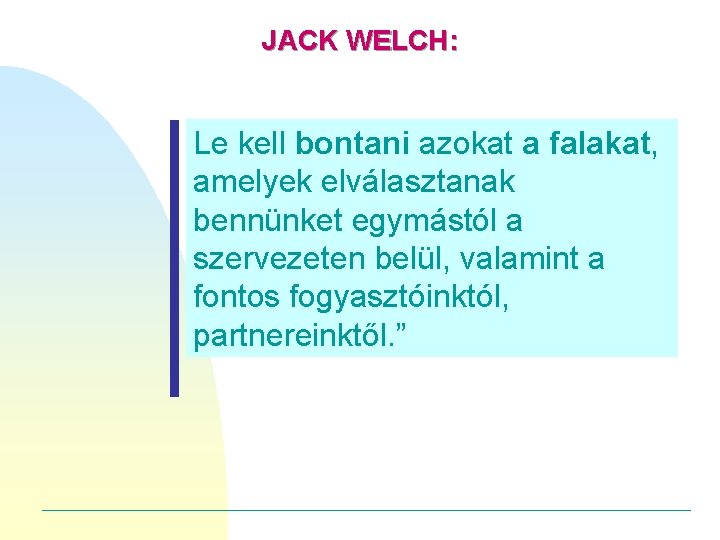 JACK WELCH:

Le kell bontani azokat a falakat, amelyek elválasztanak bennünket egymástól a szervezeten belül, valamint a fontos fogyasztóinktól, partnereinktől.”